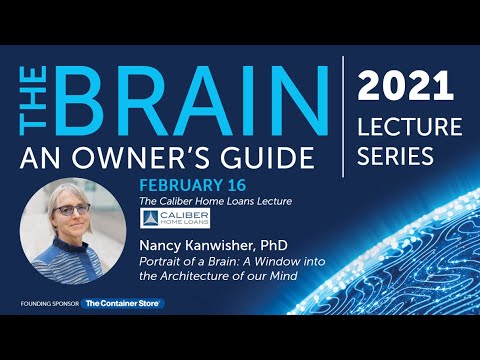 THE BRAIN
AN OWNER'S GUIDE

2021
LECTURE
SERIES

FEBRUARY 16
The Caliber Home Loans Lecture

CALIBER
HOME LOANS

Nancy Kanwisher, PhD
Portrait of a Brain: A Window into the Architecture of our Mind

FOUNDING SPONSOR The Container Store